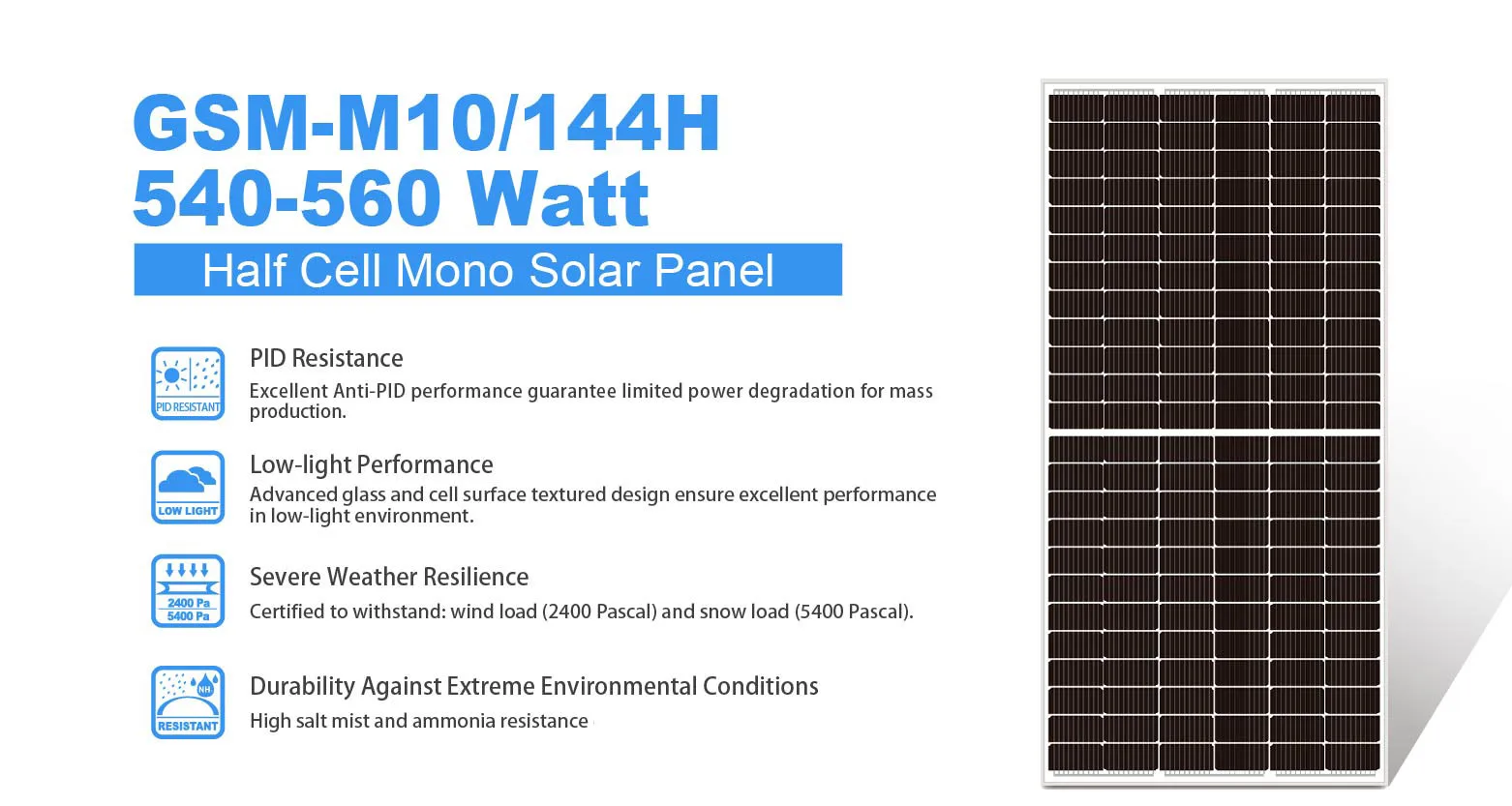 GSM-M10/144H
540-560 Watt

Half Cell Mono Solar Panel

PID RESISTANT

PID Resistance
Excellent Anti-PID performance guarantee limited power degradation for mass production.

LOW LIGHT

Low-light Performance
Advanced glass and cell surface textured design ensure excellent performance in low-light environment.

2400 Pa
5400 Pa

Severe Weather Resilience
Certified to withstand: wind load (2400 Pascal) and snow load (5400 Pascal).

NH
RESISTANT

Durability Against Extreme Environmental Conditions
High salt mist and ammonia resistance